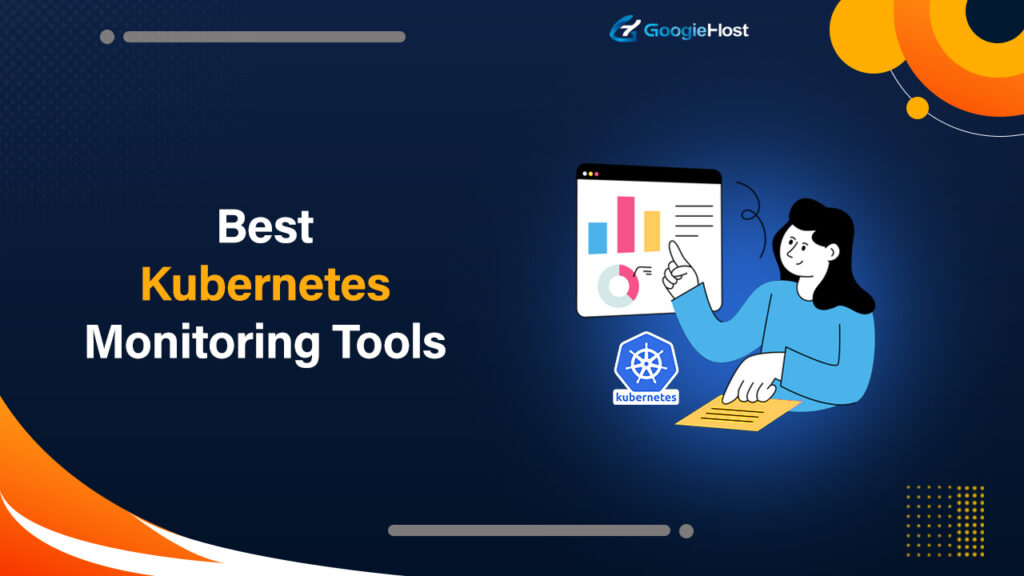 GoogieHost

Best
Kubernetes
Monitoring Tools

kubernetes